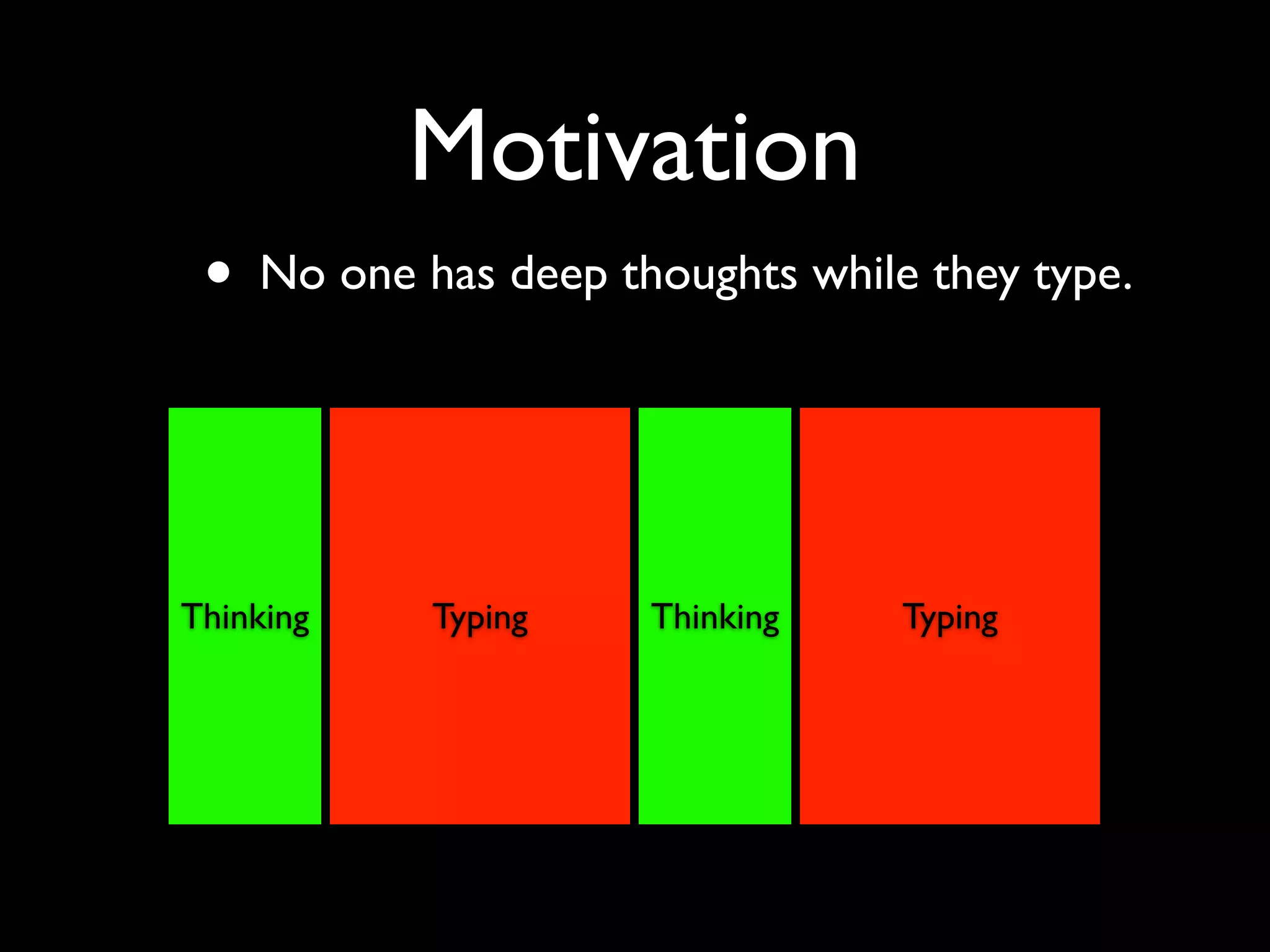 Motivation

• No one has deep thoughts while they type.

Thinking

Typing

Thinking

Typing